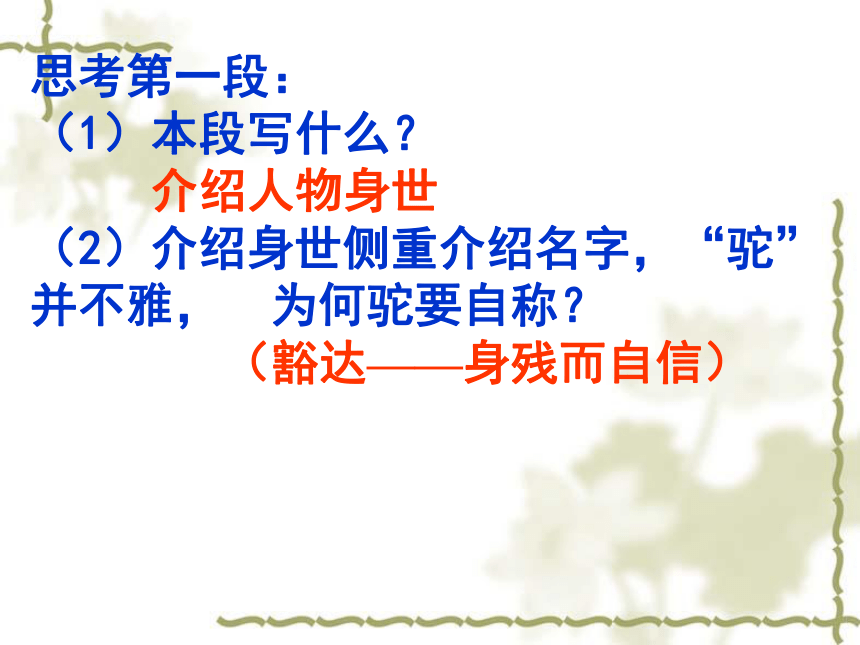 思考第一段：
（1）本段写什么？
介绍人物身世
（2）介绍身世侧重介绍名字，“驼”并不雅，　为何驼要自称？
（豁达——身残而自信）